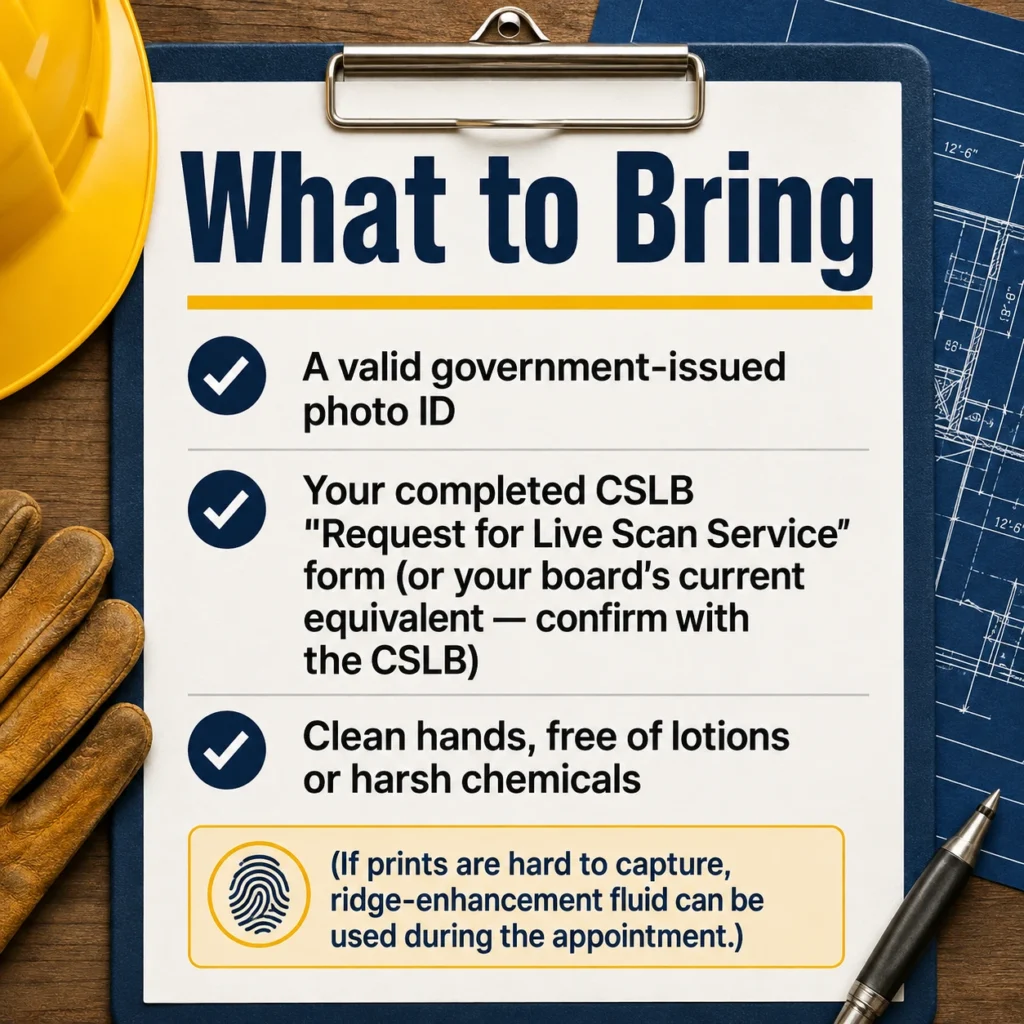 What to Bring

A valid government-issued photo ID

Your completed CSLB "Request for Live Scan Service" form (or your board's current equivalent — confirm with the CSLB)

Clean hands, free of lotions or harsh chemicals

(If prints are hard to capture, ridge-enhancement fluid can be used during the appointment.)

12'-6"

12'-6"